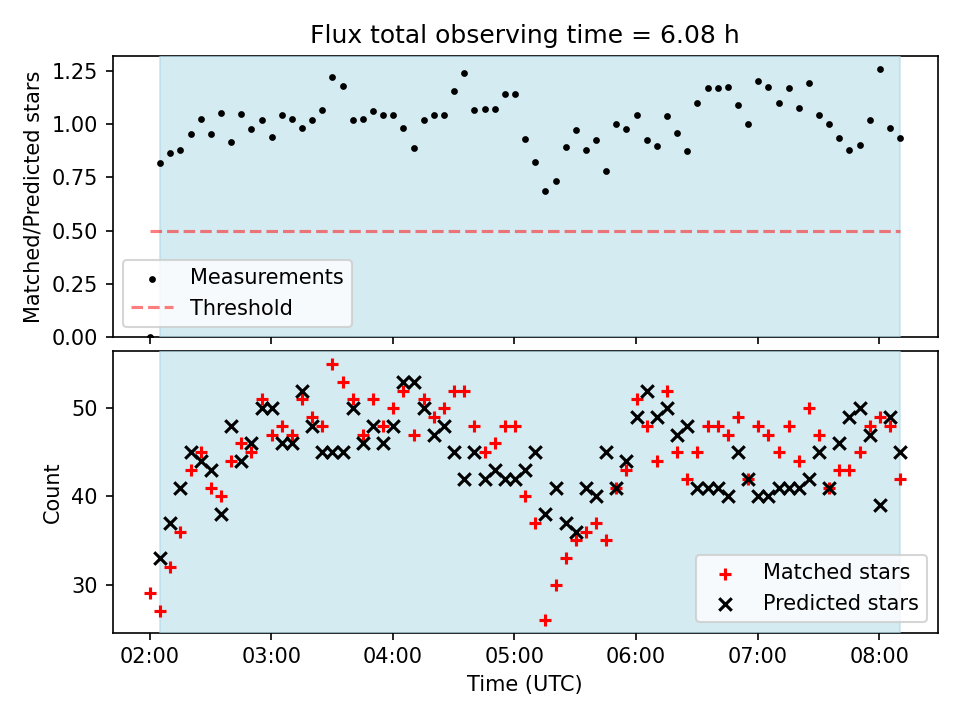 Flux total observing time = 6.08 h

Matched/Predicted stars

1.25
1.00
0.75
0.50
0.25
0.00

Measurements
Threshold

Count

50
40
30

Matched stars
Predicted stars

02:00 03:00 04:00 05:00 06:00 07:00 08:00

Time (UTC)